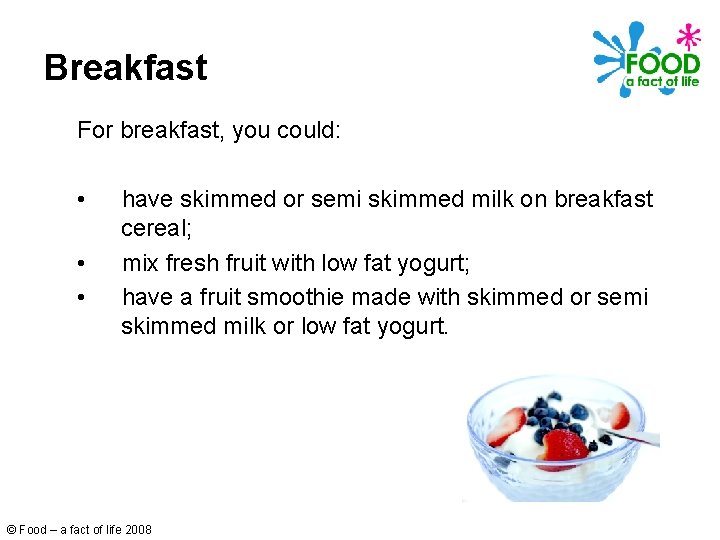 Breakfast

FOOD
a fact of life

For breakfast, you could:

• have skimmed or semi skimmed milk on breakfast cereal;
• mix fresh fruit with low fat yogurt;
• have a fruit smoothie made with skimmed or semi skimmed milk or low fat yogurt.

© Food – a fact of life 2008